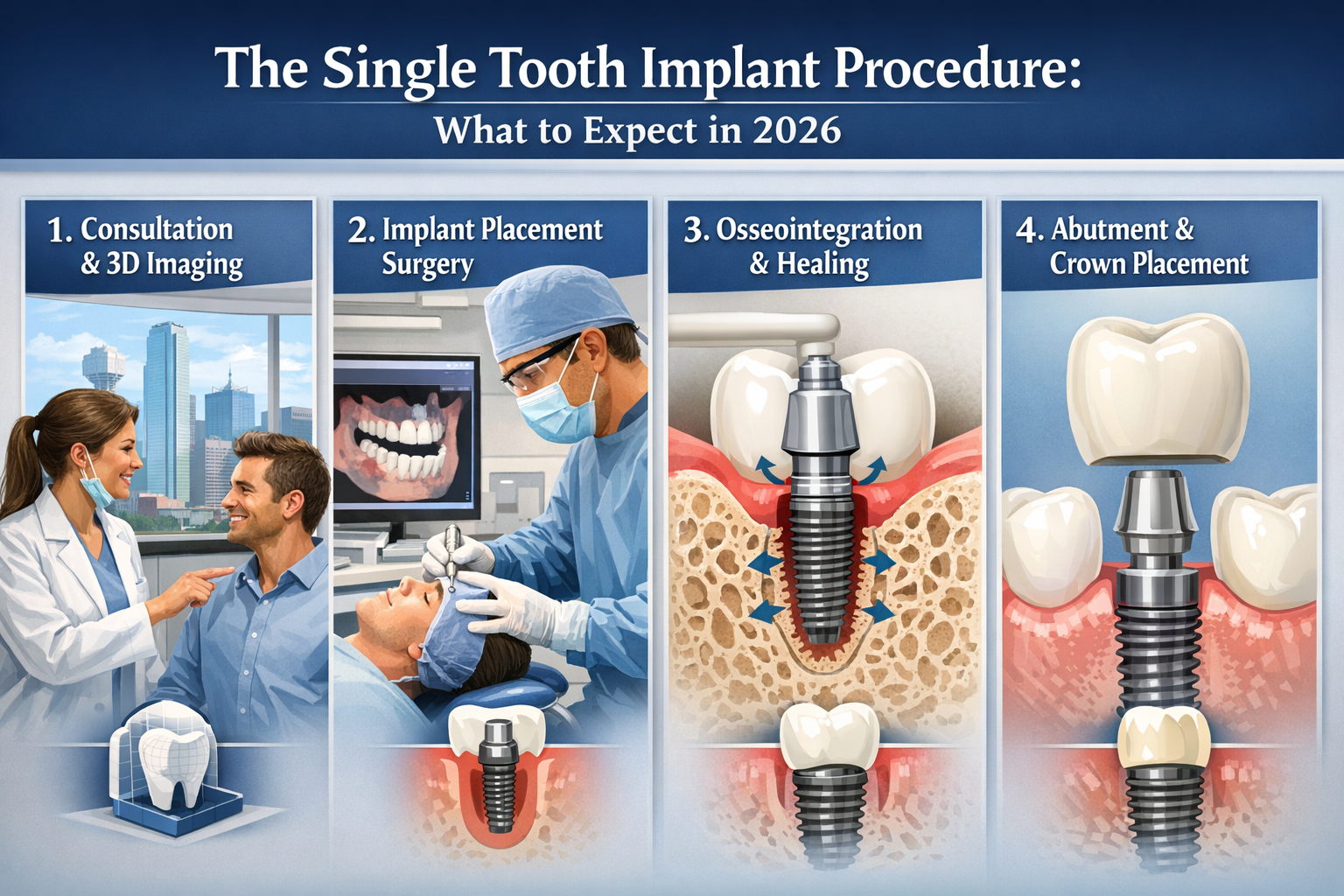 The Single Tooth Implant Procedure:
What to Expect in 2026

1. Consultation & 3D Imaging

2. Implant Placement Surgery

3. Osseointegration & Healing

4. Abutment & Crown Placement